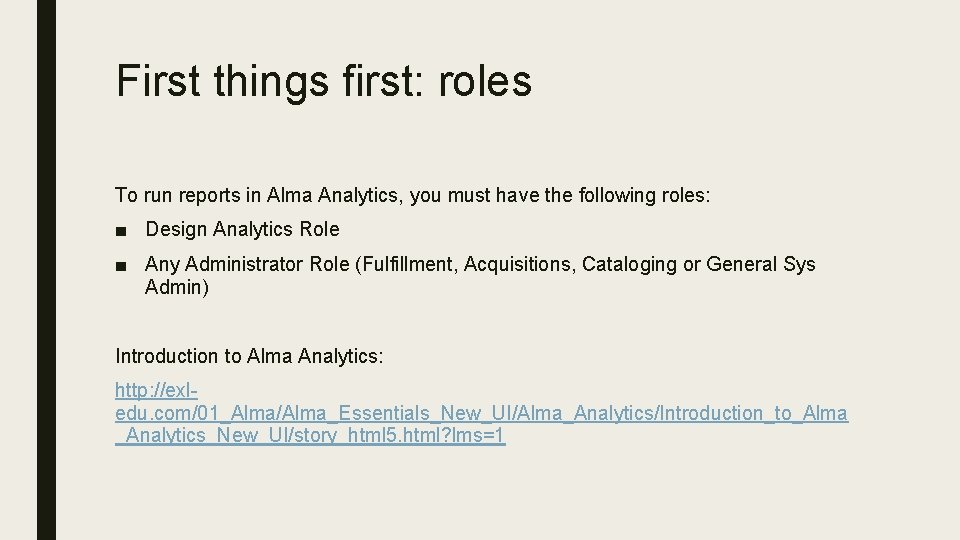 First things first: roles

To run reports in Alma Analytics, you must have the following roles:

■ Design Analytics Role

■ Any Administrator Role (Fulfillment, Acquisitions, Cataloging or General Sys Admin)

Introduction to Alma Analytics:

http://exl-edu.com/01_Alma/Alma_Essentials_New_UI/Alma_Analytics/Introduction_to_Alma_Analytics_New_UI/story_html5.html?lms=1